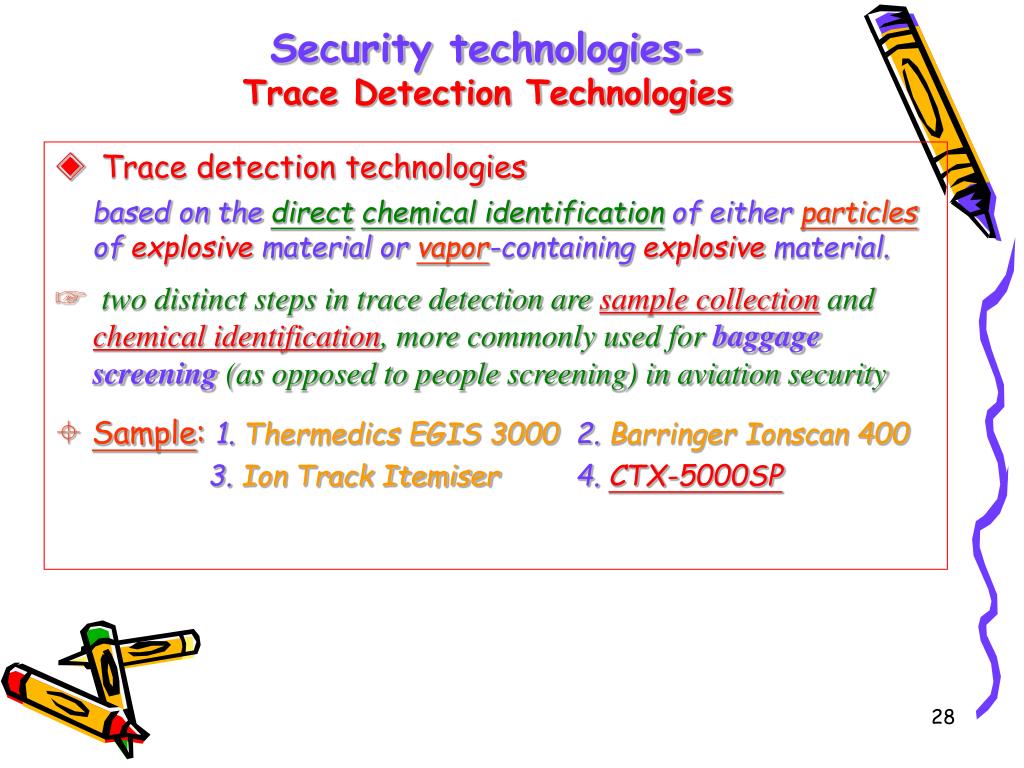 Security technologies-
Trace Detection Technologies

◆ Trace detection technologies
based on the direct chemical identification of either particles of explosive material or vapor-containing explosive material.

☞ two distinct steps in trace detection are sample collection and chemical identification, more commonly used for baggage screening (as opposed to people screening) in aviation security

⌖ Sample: 1. Thermedics EGIS 3000 2. Barringer Ionscan 400
3. Ion Track Itemiser 4. CTX-5000SP

28